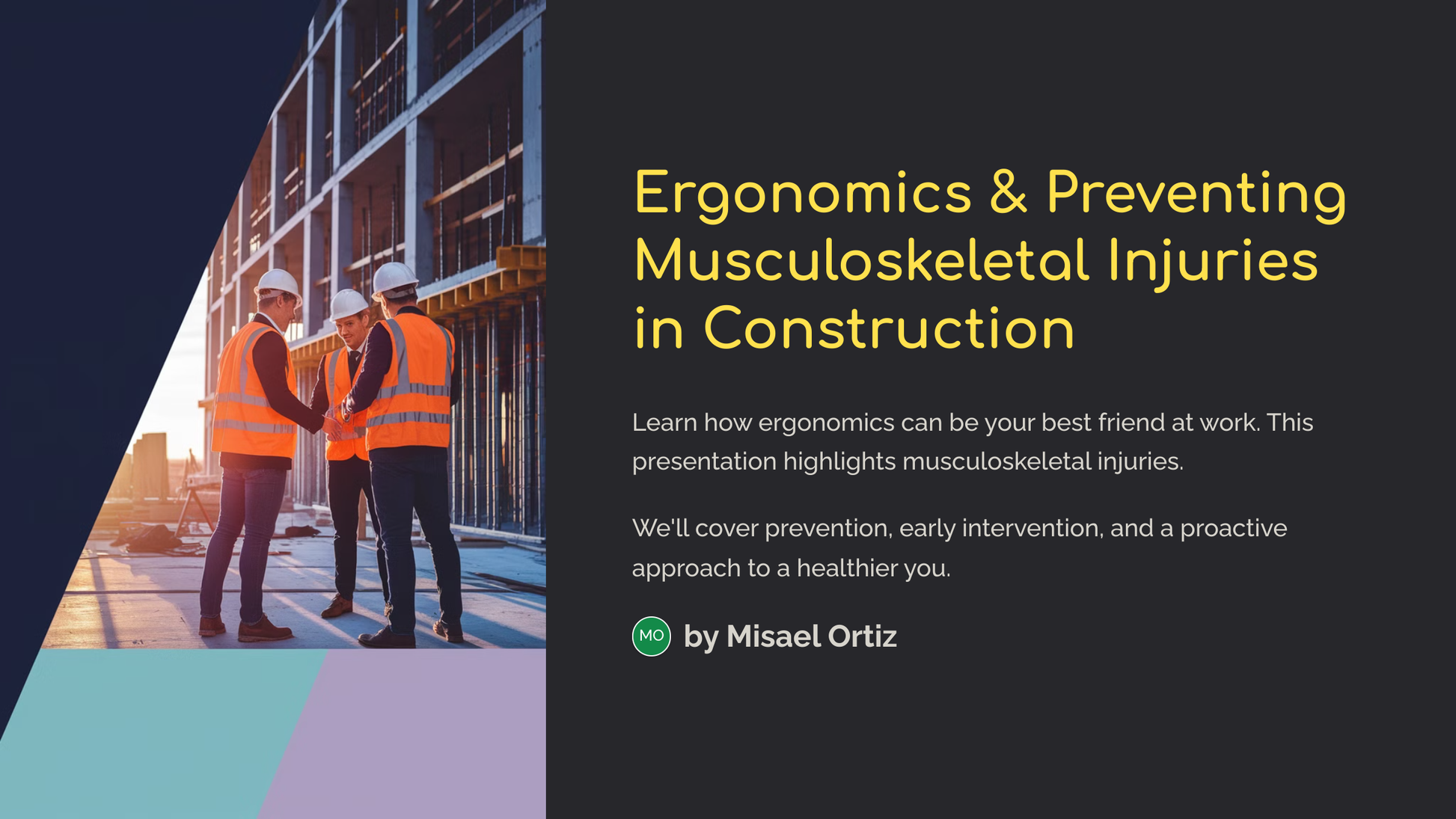 Ergonomics & Preventing Musculoskeletal Injuries in Construction

Learn how ergonomics can be your best friend at work. This presentation highlights musculoskeletal injuries.

We'll cover prevention, early intervention, and a proactive approach to a healthier you.

MO by Misael Ortiz